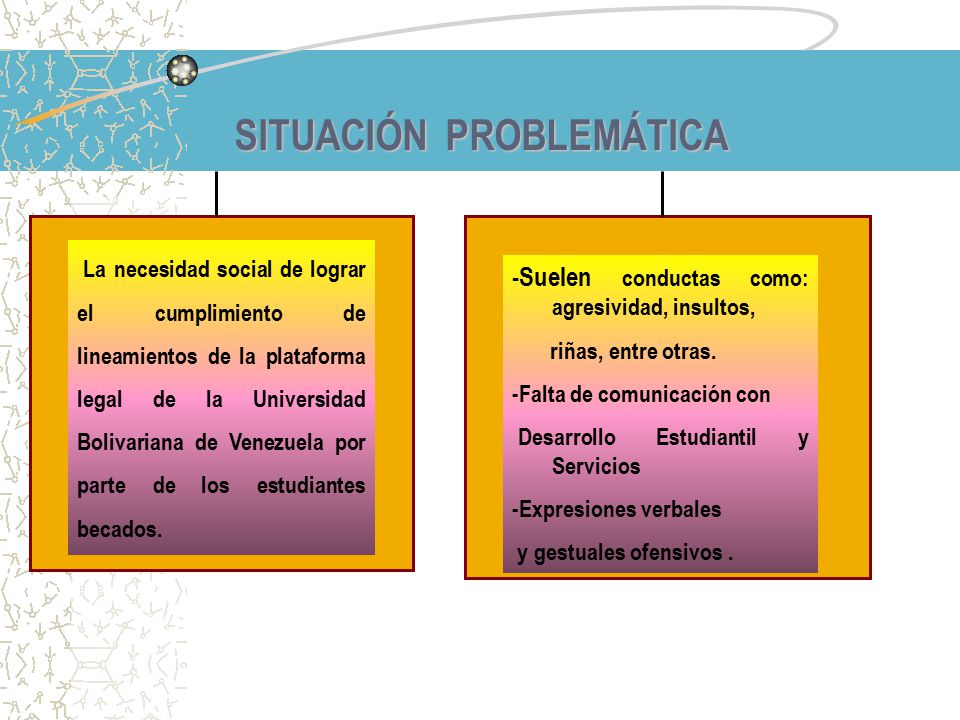 SITUACIÓN PROBLEMÁTICA

La necesidad social de lograr el cumplimiento de lineamientos de la plataforma legal de la Universidad Bolivariana de Venezuela por parte de los estudiantes becados.

-Suelen conductas como: agresividad, insultos, riñas, entre otras.

-Falta de comunicación con Desarrollo Estudiantil y Servicios

-Expresiones verbales y gestuales ofensivos .